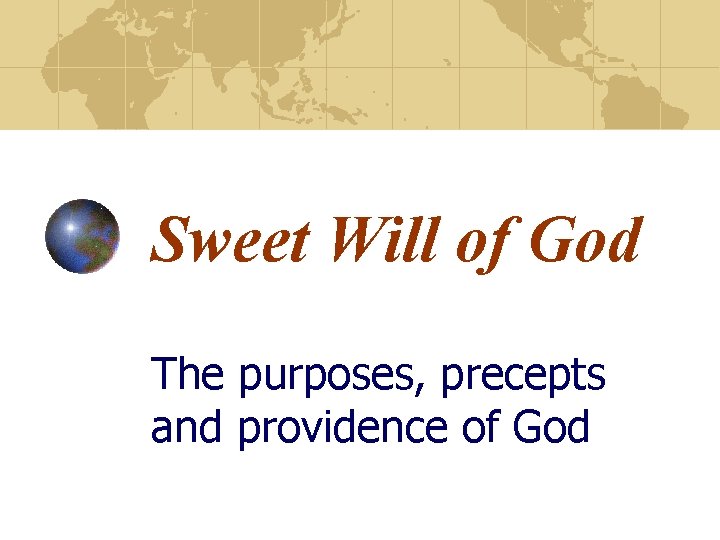 Sweet Will of God

The purposes, precepts and providence of God